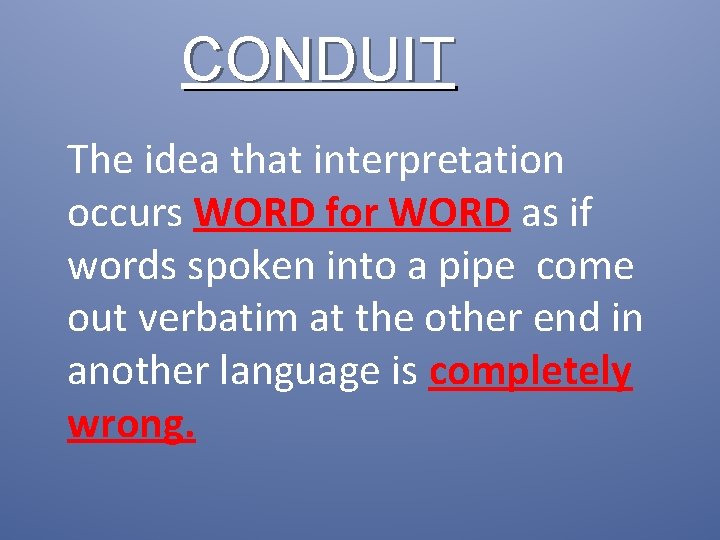 CONDUIT

The idea that interpretation occurs WORD for WORD as if words spoken into a pipe come out verbatim at the other end in another language is completely wrong.